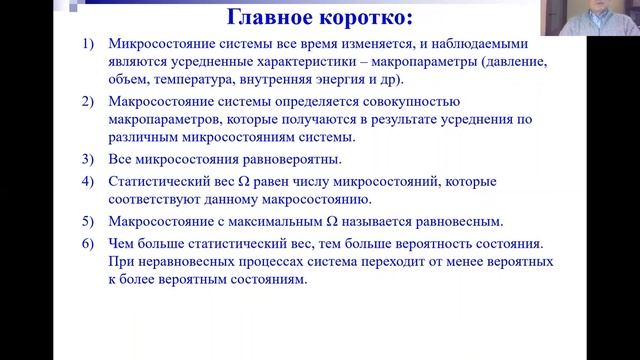 Главное коротко:

1) Микросостояние системы все время изменяется, и наблюдаемыми являются усредненные характеристики – макропараметры (давление, объем, температура, внутренняя энергия и др).

2) Макросостояние системы определяется совокупностью макропараметров, которые получаются в результате усреднения по различным микросостояниям системы.

3) Все микросостояния равновероятны.

4) Статистический вес $\Omega$ равен числу микросостояний, которые соответствуют данному макросостоянию.

5) Макросостояние с максимальным $\Omega$ называется равновесным.

6) Чем больше статистический вес, тем больше вероятность состояния. При неравновесных процессах система переходит от менее вероятных к более вероятным состояниям.